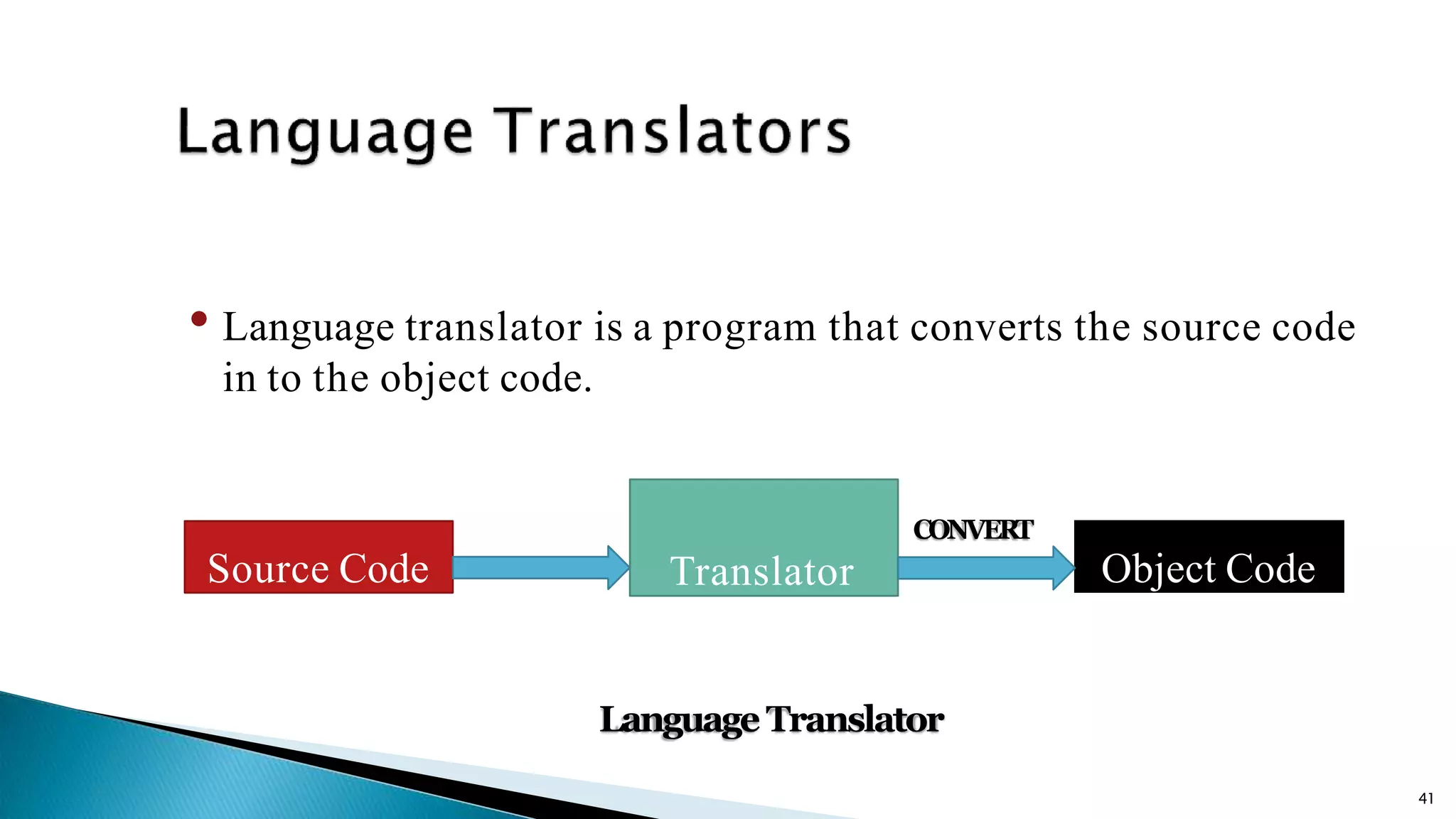 Language Translators

• Language translator is a program that converts the source code in to the object code.

Source Code

Translator

CONVERT

Object Code

Language Translator

41